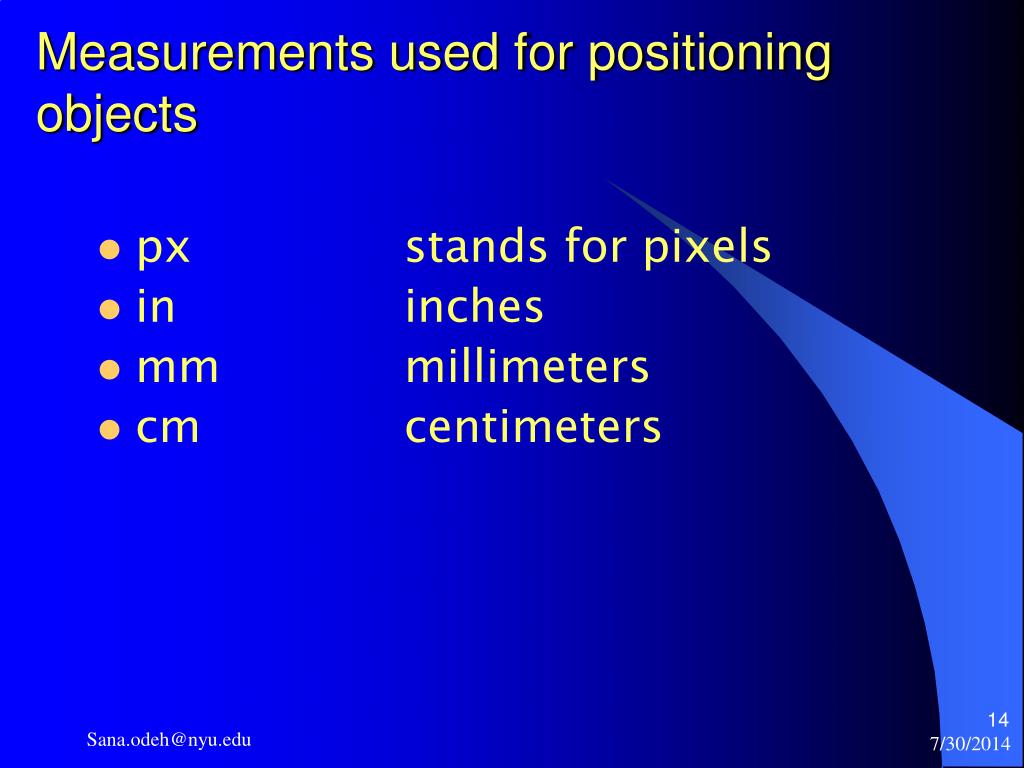 Measurements used for positioning objects

- px stands for pixels
- in inches
- mm millimeters
- cm centimeters

Sana.odeh@nyu.edu

14
7/30/2014